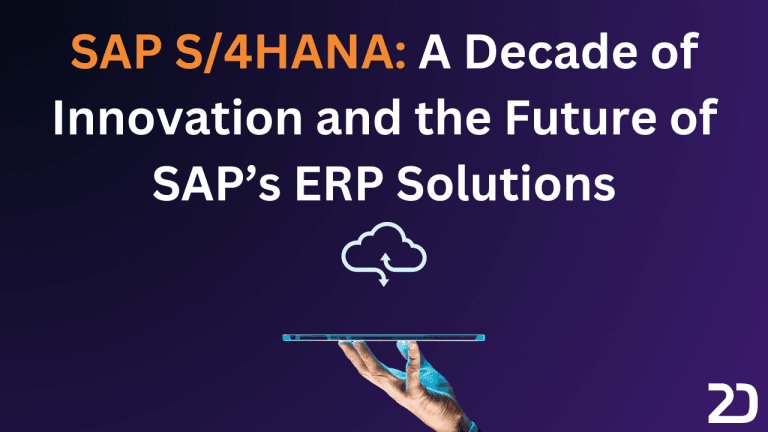 SAP S/4HANA: A Decade of Innovation and the Future of SAP’s ERP Solutions

2D